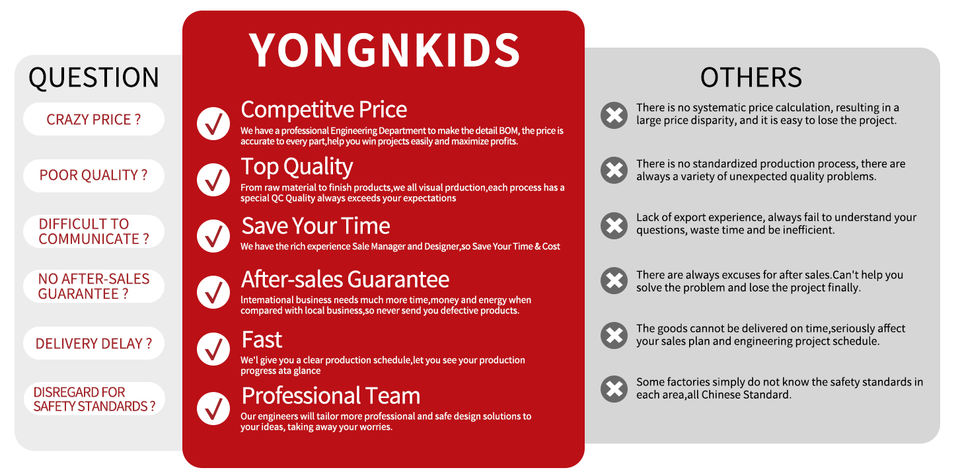 QUESTION

CRAZY PRICE ?

POOR QUALITY ?

DIFFICULT TO COMMUNICATE ?

NO AFTER-SALES GUARANTEE ?

DELIVERY DELAY ?

DISREGARD FOR SAFETY STANDARDS ?

YONGNKIDS

Competitve Price
We have a professional Engineering Department to make the detail BOM, the price is accurate to every part,help you win projects easily and maximize profits.

Top Quality
From raw material to finish products,we all visual prduction,each process has a special QC Quality always exceeds your expectations

Save Your Time
We have the rich experience Sale Manager and Designer,so Save Your Time & Cost

After-sales Guarantee
Intemational business needs much more time,money and energy when compared with local business,so never send you defective products.

Fast
We'l give you a clear production schedule,let you see your production progress ata glance

Professional Team
Our engineers will tailor more professional and safe design solutions to your ideas, taking away your worries.

OTHERS

There is no systematic price calculation, resulting in a large price disparity, and it is easy to lose the project.

There is no standardized production process, there are always a variety of unexpected quality problems.

Lack of export experience, always fail to understand your questions, waste time and be inefficient.

There are always excuses for after sales.Can't help you solve the problem and lose the project finally.

The goods cannot be delivered on time,seriously affect your sales plan and engineering project schedule.

Some factories simply do not know the safety standards in each area,all Chinese Standard.